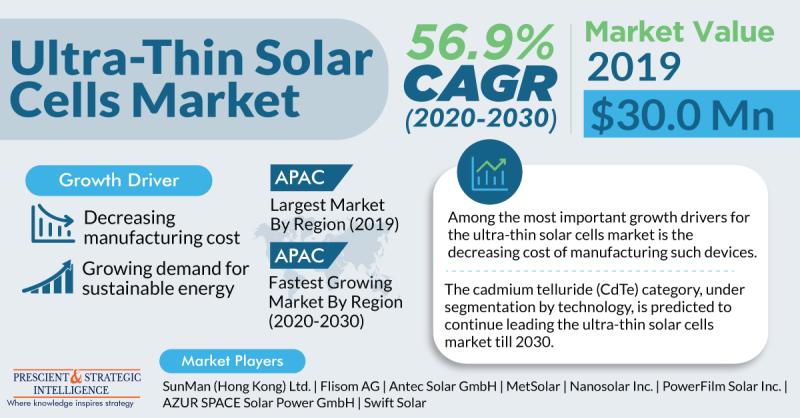 Ultra-Thin Solar Cells Market

56.9% CAGR (2020-2030)

Market Value 2019

$30.0 Mn

Growth Driver

Decreasing manufacturing cost

Growing demand for sustainable energy

APAC

Largest Market By Region (2019)

APAC

Fastest Growing Market By Region (2020-2030)

Among the most important growth drivers for the ultra-thin solar cells market is the decreasing cost of manufacturing such devices.

The cadmium telluride (CdTe) category, under segmentation by technology, is predicted to continue leading the ultra-thin solar cells market till 2030.

PRESCIENT & STRATEGIC INTELLIGENCE
Where knowledge inspires strategy

Market Players

SunMan (Hong Kong) Ltd. | Flisom AG | Antec Solar GmbH | MetSolar | Nanosolar Inc. | PowerFilm Solar Inc. | AZUR SPACE Solar Power GmbH | Swift Solar